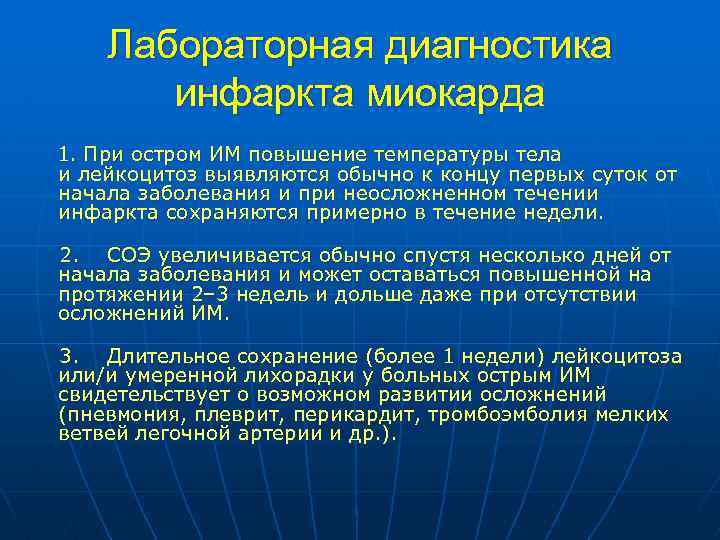 Лабораторная диагностика инфаркта миокарда

1. При остром ИМ повышение температуры тела и лейкоцитоз выявляются обычно к концу первых суток от начала заболевания и при неосложненном течении инфаркта сохраняются примерно в течение недели.

2. СОЭ увеличивается обычно спустя несколько дней от начала заболевания и может оставаться повышенной на протяжении 2–3 недель и дольше даже при отсутствии осложнений ИМ.

3. Длительное сохранение (более 1 недели) лейкоцитоза или/и умеренной лихорадки у больных острым ИМ свидетельствует о возможном развитии осложнений (пневмония, плеврит, перикардит, тромбоэмболия мелких ветвей легочной артерии и др.).